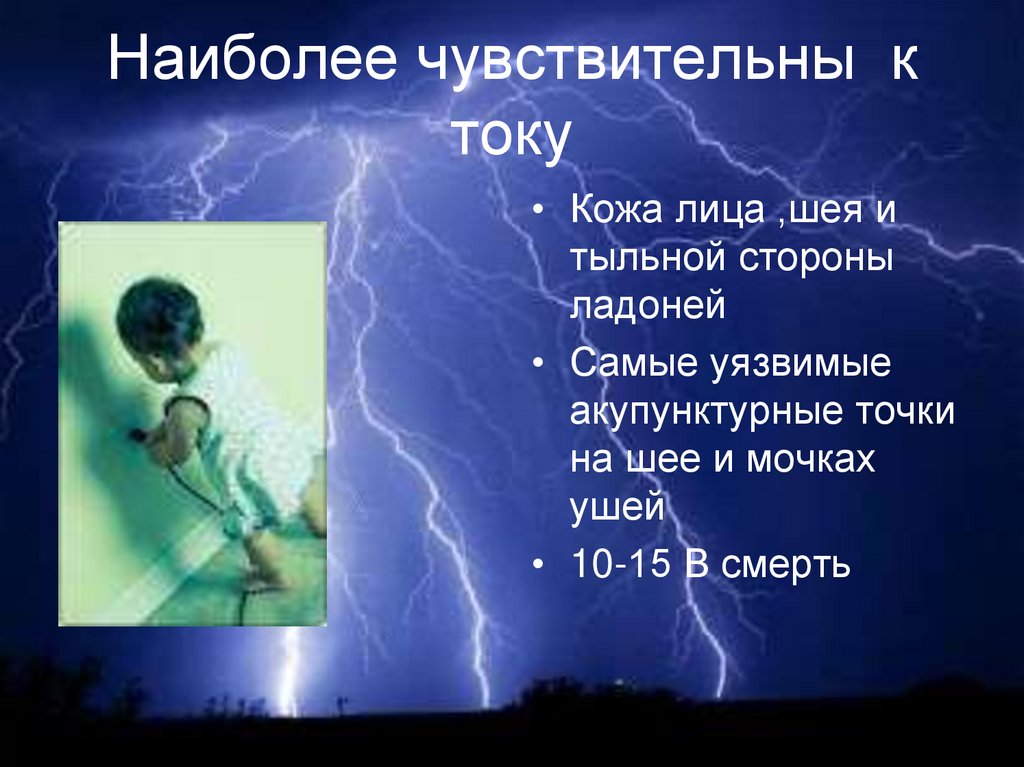 Наиболее чувствительны к току

• Кожа лица ,шея и тыльной стороны ладоней
• Самые уязвимые акупунктурные точки на шее и мочках ушей
• 10-15 В смерть